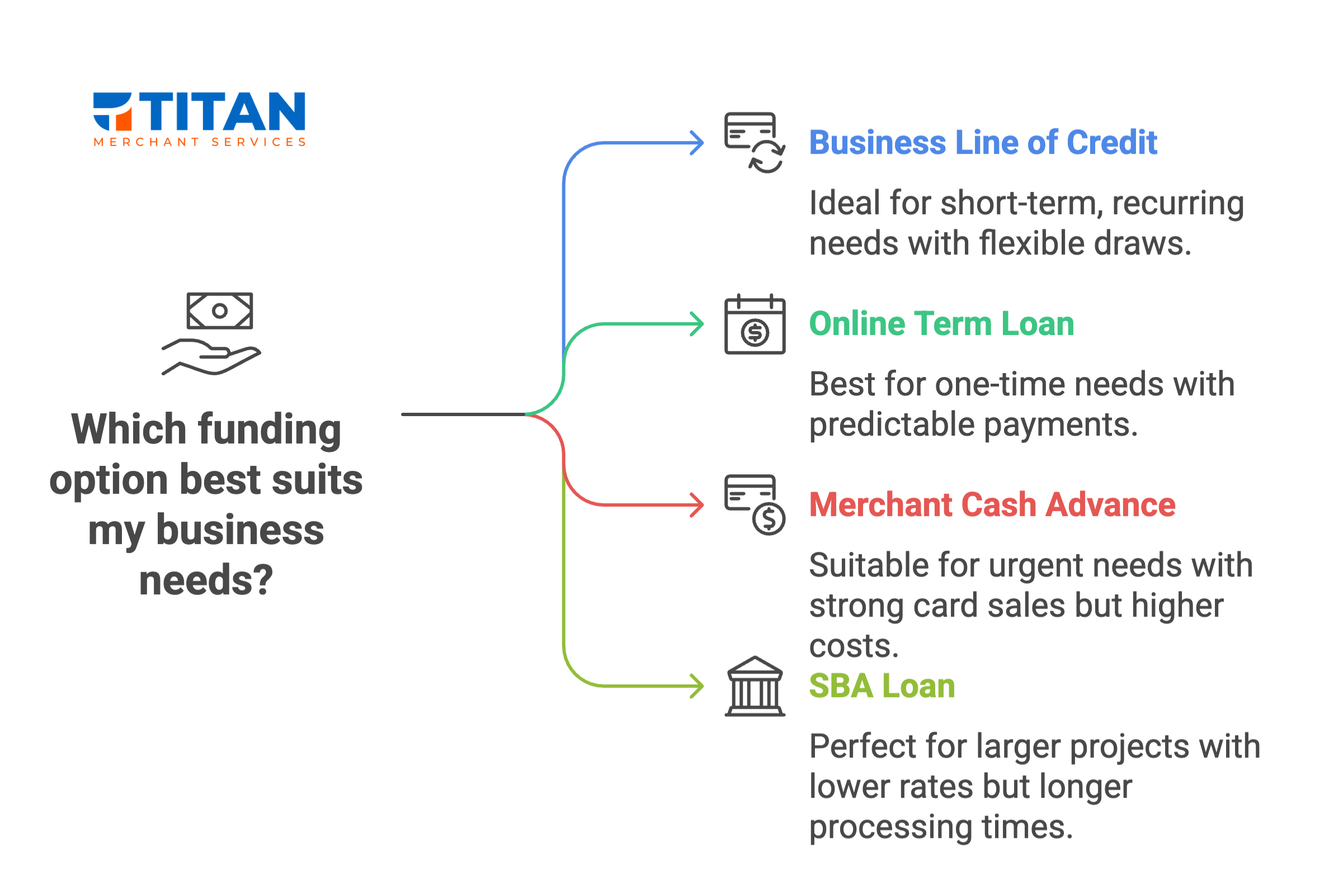 TITAN
MERCHANT SERVICES

Which funding option best suits my business needs?

Business Line of Credit

Ideal for short-term, recurring needs with flexible draws.

Online Term Loan

Best for one-time needs with predictable payments.

Merchant Cash Advance

Suitable for urgent needs with strong card sales but higher costs.

SBA Loan

Perfect for larger projects with lower rates but longer processing times.